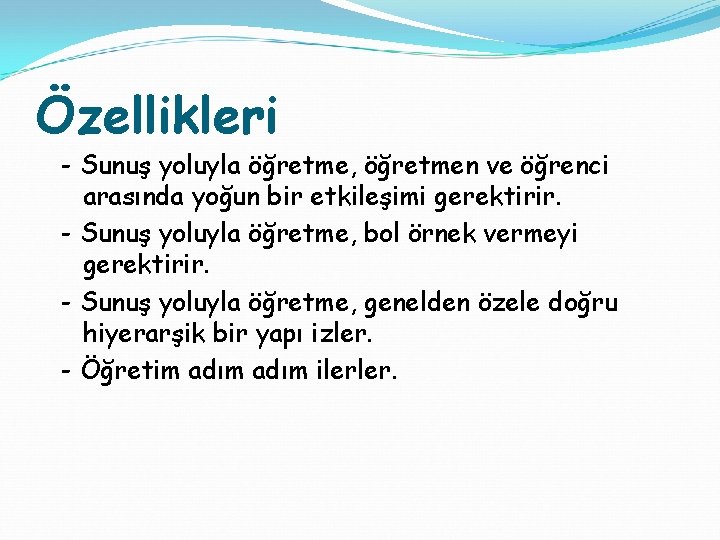 Özellikleri

- Sunuş yoluyla öğretme, öğretmen ve öğrenci arasında yoğun bir etkileşimi gerektirir.
- Sunuş yoluyla öğretme, bol örnek vermeyi gerektirir.
- Sunuş yoluyla öğretme, genelden özele doğru hiyerarşik bir yapı izler.
- Öğretim adım adım ilerler.